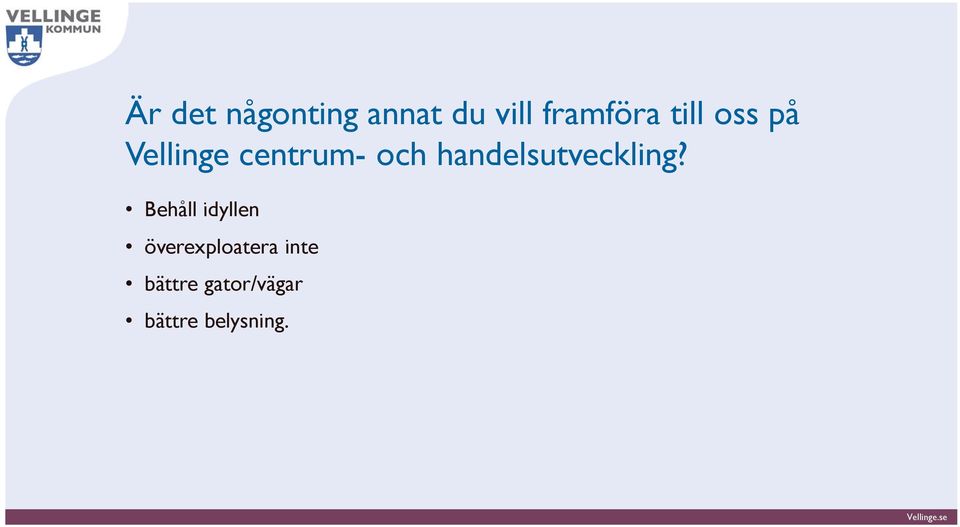 VELLINGE
KOMMUN

Är det någonting annat du vill framföra till oss på Vellinge centrum- och handelsutveckling?

• Behåll idyllen
• överexploatera inte
• bättre gator/vägar
• bättre belysning.

Vellinge.se